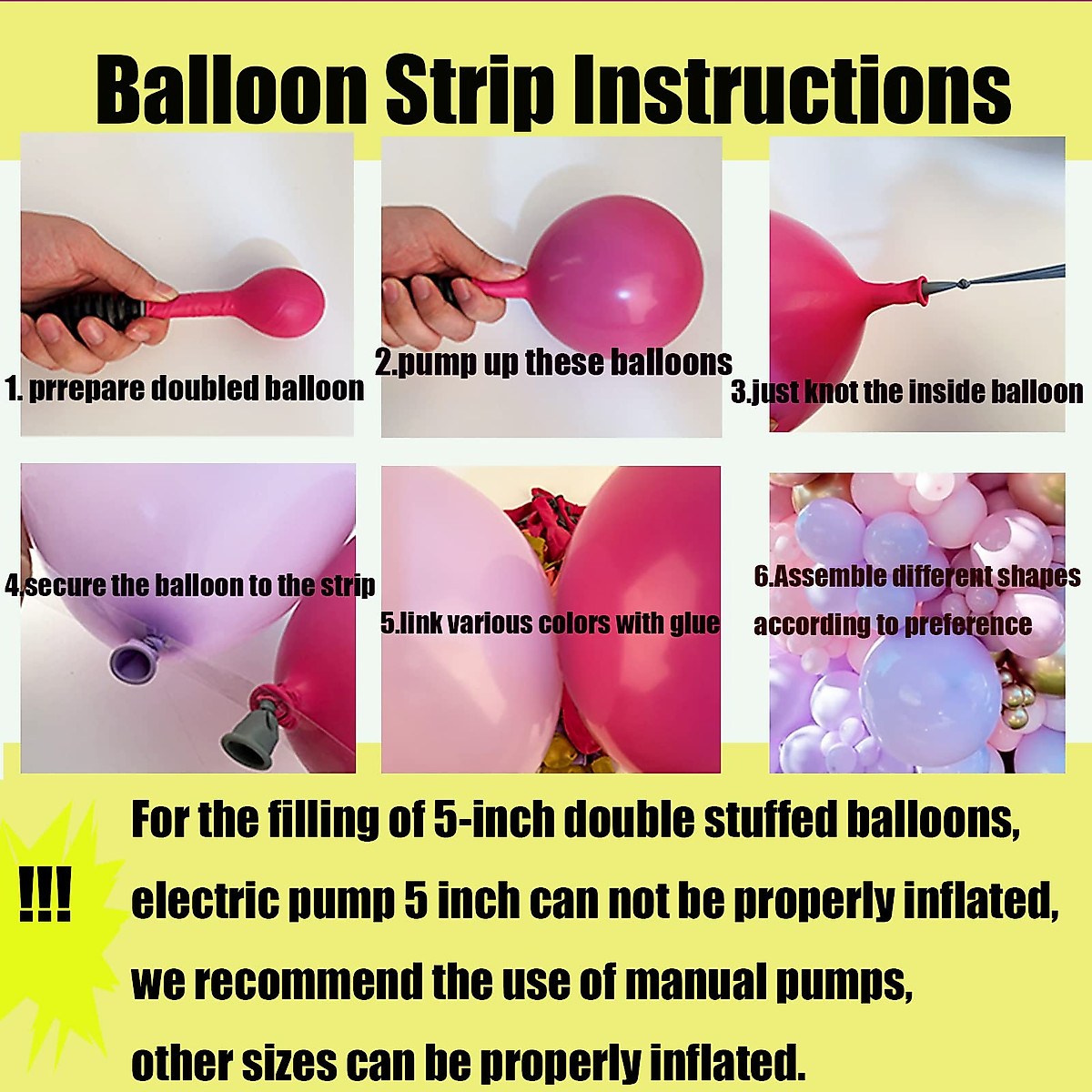 Balloon Strip Instructions

1. prrepare doubled balloon

2.pump up these balloons

3.just knot the inside balloon

4.secure the balloon to the strip

5.link various colors with glue

6.Assemble different shapes according to preference

!!!

For the filling of 5-inch double stuffed balloons, electric pump 5 inch can not be properly inflated, we recommend the use of manual pumps, other sizes can be properly inflated.